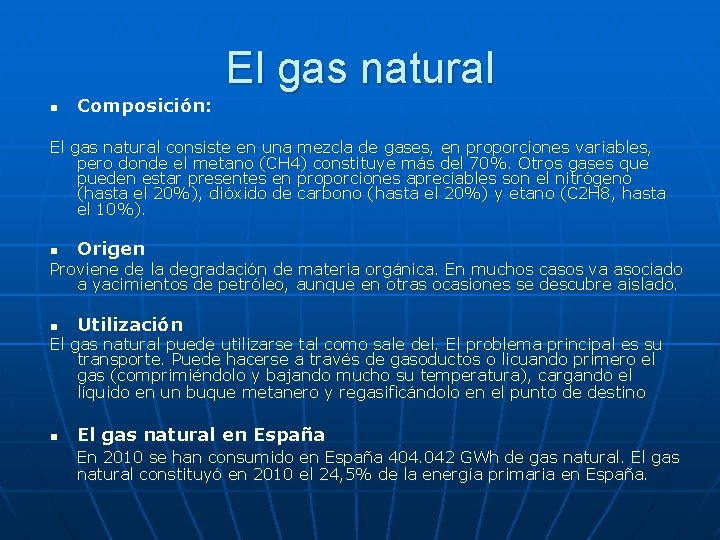 El gas natural

• Composición:

El gas natural consiste en una mezcla de gases, en proporciones variables, pero donde el metano (CH4) constituye más del 70%. Otros gases que pueden estar presentes en proporciones apreciables son el nitrógeno (hasta el 20%), dióxido de carbono (hasta el 20%) y etano (C2H8, hasta el 10%).

• Origen

Proviene de la degradación de materia orgánica. En muchos casos va asociado a yacimientos de petróleo, aunque en otras ocasiones se descubre aislado.

• Utilización

El gas natural puede utilizarse tal como sale del. El problema principal es su transporte. Puede hacerse a través de gasoductos o licuando primero el gas (comprimiéndolo y bajando mucho su temperatura), cargando el líquido en un buque metanero y regasificándolo en el punto de destino

• El gas natural en España

En 2010 se han consumido en España 404.042 GWh de gas natural. El gas natural constituyó en 2010 el 24,5% de la energía primaria en España.